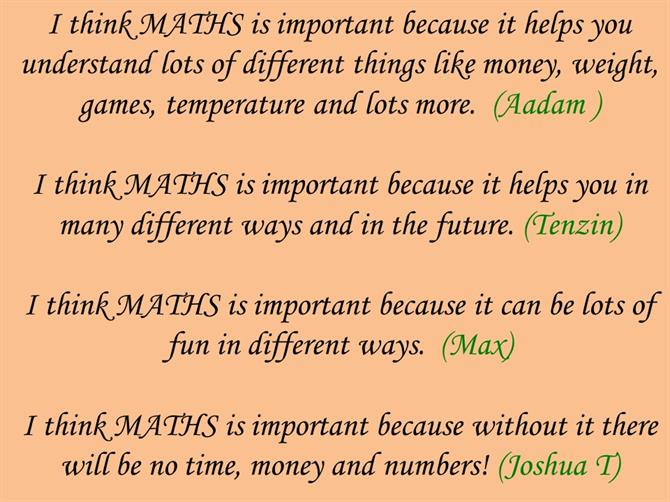 I think MATHS is important because it helps you understand lots of different things like money, weight, games, temperature and lots more. (Aadam )

I think MATHS is important because it helps you in many different ways and in the future. (Tenzin)

I think MATHS is important because it can be lots of fun in different ways. (Max)

I think MATHS is important because without it there will be no time, money and numbers! (Joshua T)